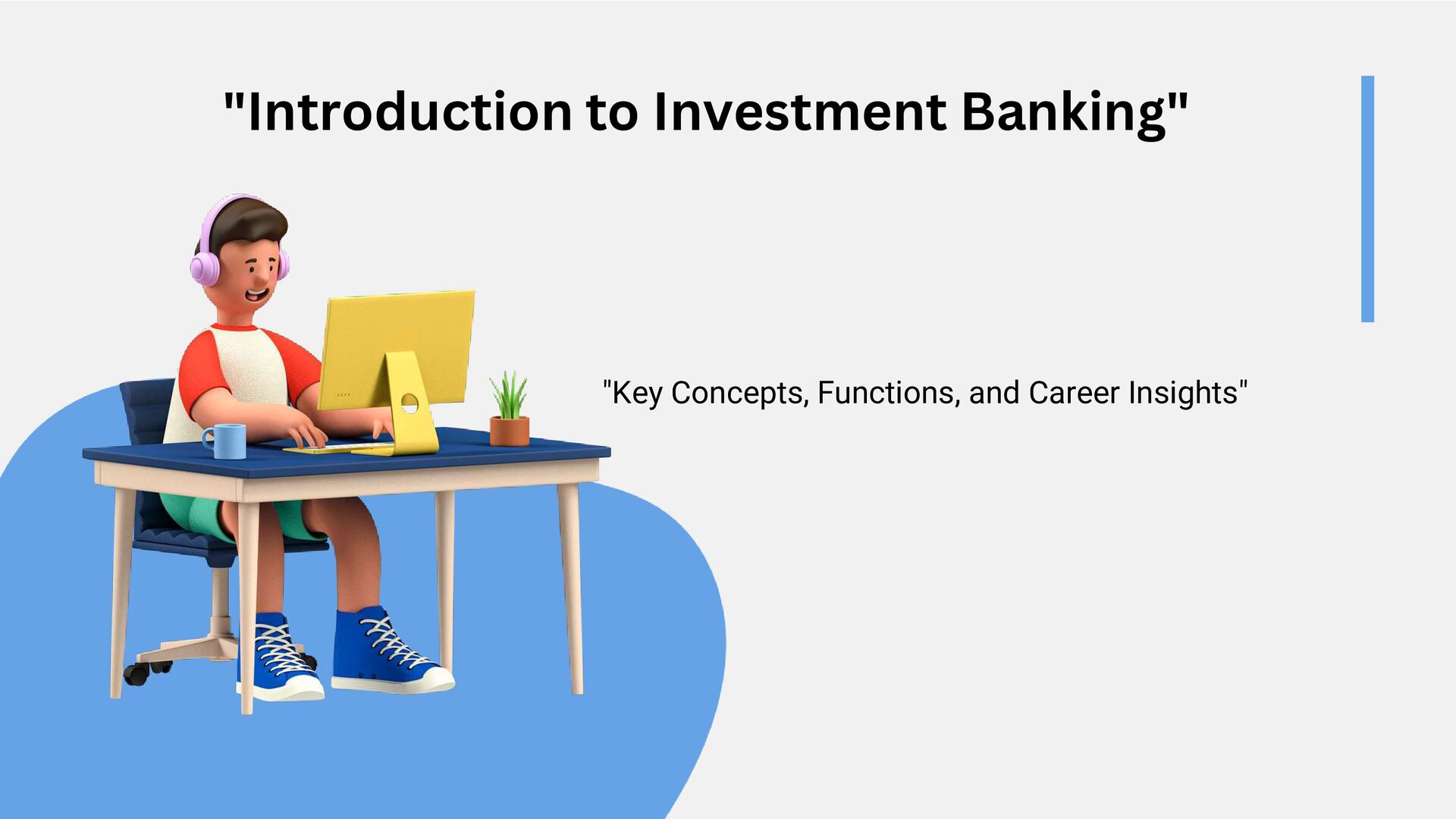 "Introduction to Investment Banking"

"Key Concepts, Functions, and Career Insights"